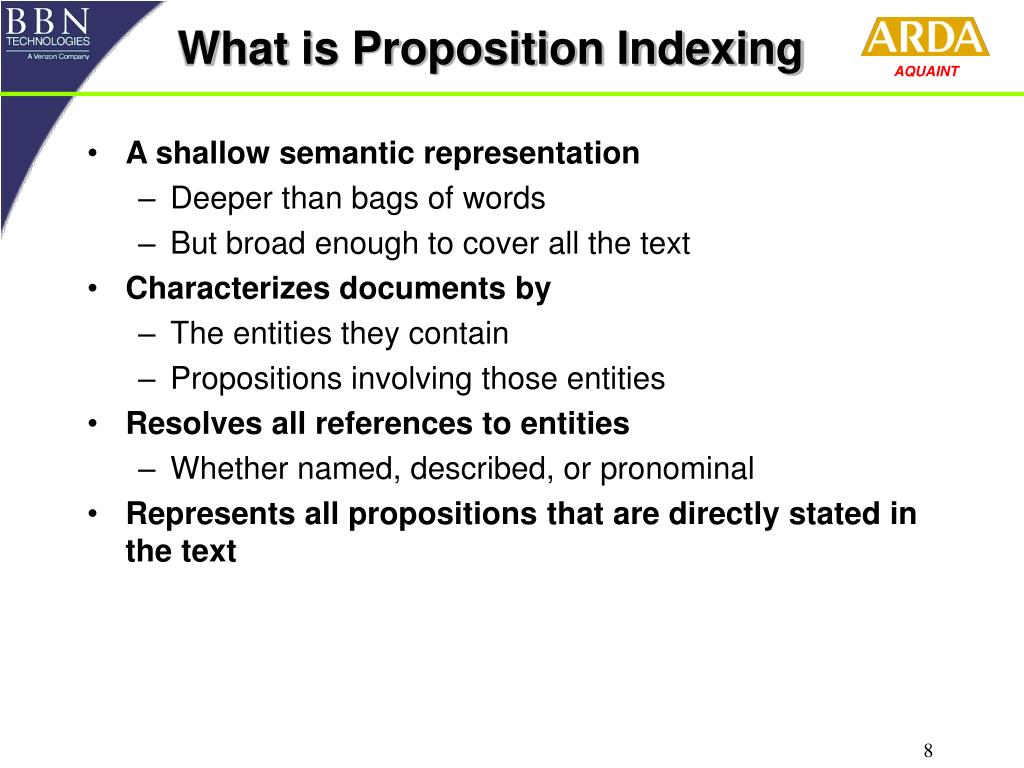 BBN TECHNOLOGIES
A Verizon Company

What is Proposition Indexing

ARDA
AQUAINT

• A shallow semantic representation
– Deeper than bags of words
– But broad enough to cover all the text
• Characterizes documents by
– The entities they contain
– Propositions involving those entities
• Resolves all references to entities
– Whether named, described, or pronominal
• Represents all propositions that are directly stated in the text

8